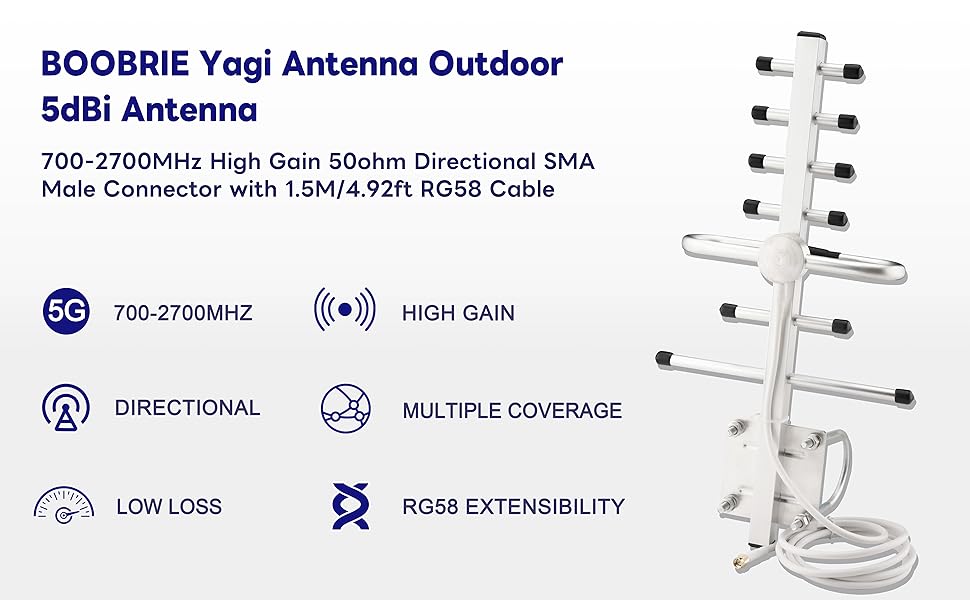 BOOBRIE Yagi Antenna Outdoor 5dBi Antenna

700-2700MHz High Gain 50ohm Directional SMA Male Connector with 1.5M/4.92ft RG58 Cable

5G 700-2700MHZ

HIGH GAIN

DIRECTIONAL

MULTIPLE COVERAGE

LOW LOSS

RG58 EXTENSIBILITY